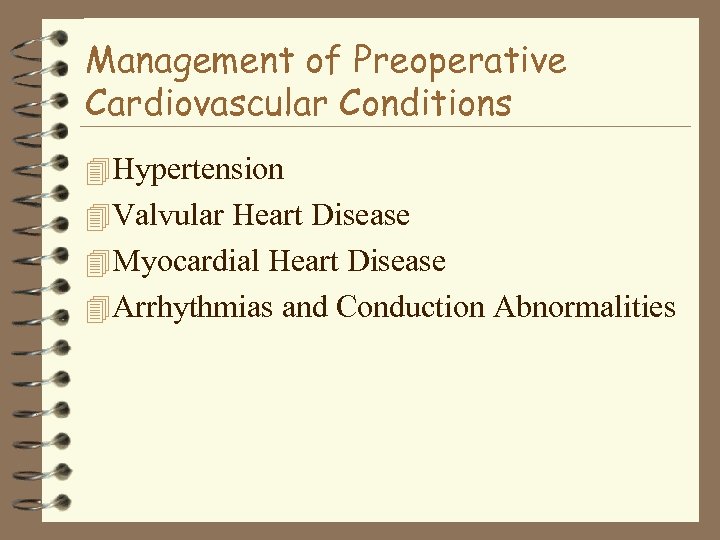 Management of Preoperative Cardiovascular Conditions

Hypertension

Valvular Heart Disease

Myocardial Heart Disease

Arrhythmias and Conduction Abnormalities